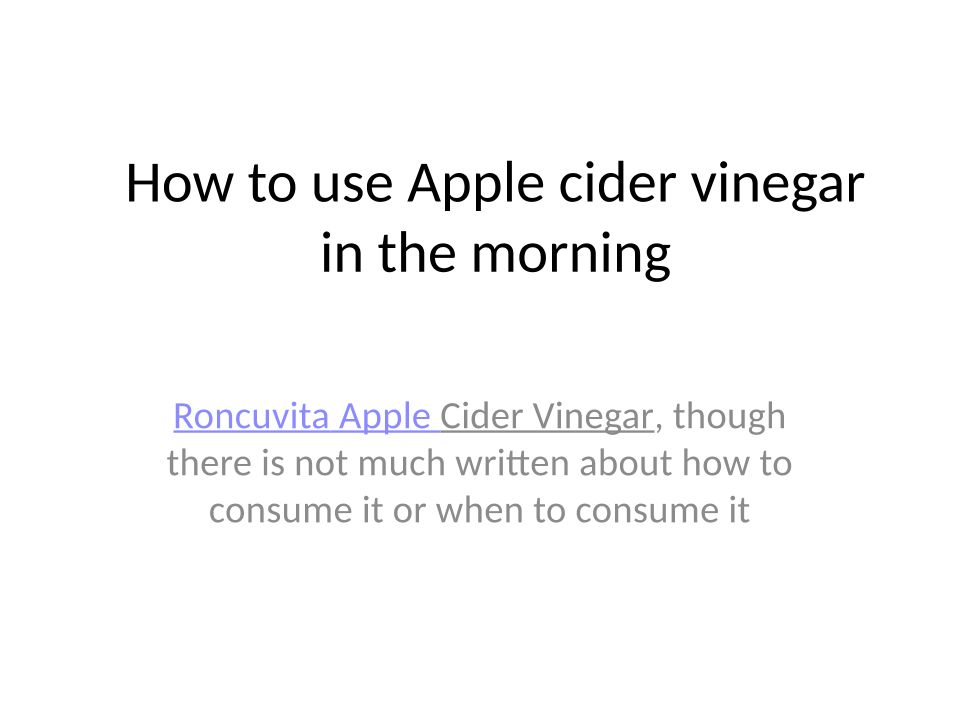 How to use Apple cider vinegar in the morning

Roncuvita Apple Cider Vinegar, though there is not much written about how to consume it or when to consume it